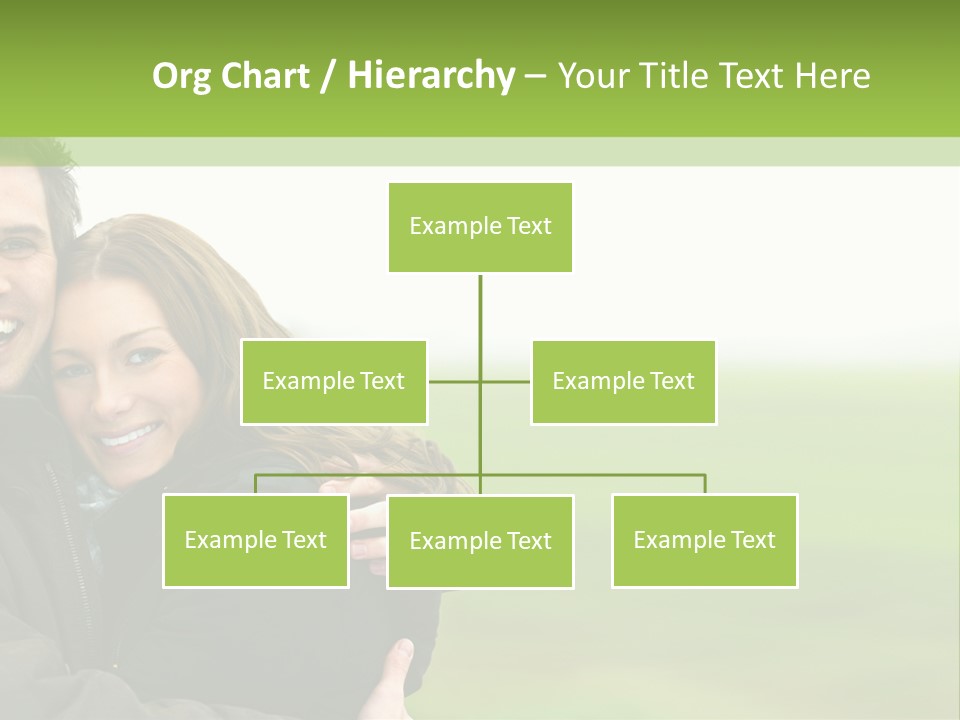 Org Chart / Hierarchy – Your Title Text Here

Example Text

Example Text

Example Text

Example Text

Example Text

Example Text